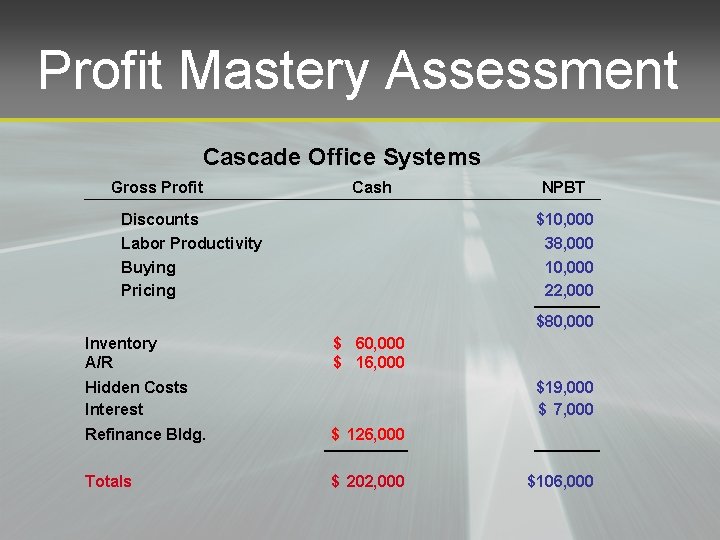 Profit Mastery Assessment

Cascade Office Systems

| Gross Profit | Cash | NPBT |
|---|---|---|
| Discounts | | \$10,000 |
| Labor Productivity | | 38,000 |
| Buying | | 10,000 |
| Pricing | | 22,000 |
| | | \$80,000 |
| Inventory | \$ 60,000 | |
| A/R | \$ 16,000 | |
| Hidden Costs | | \$19,000 |
| Interest | | \$ 7,000 |
| Refinance Bldg. | \$ 126,000 | |
| Totals | \$ 202,000 | \$106,000 |